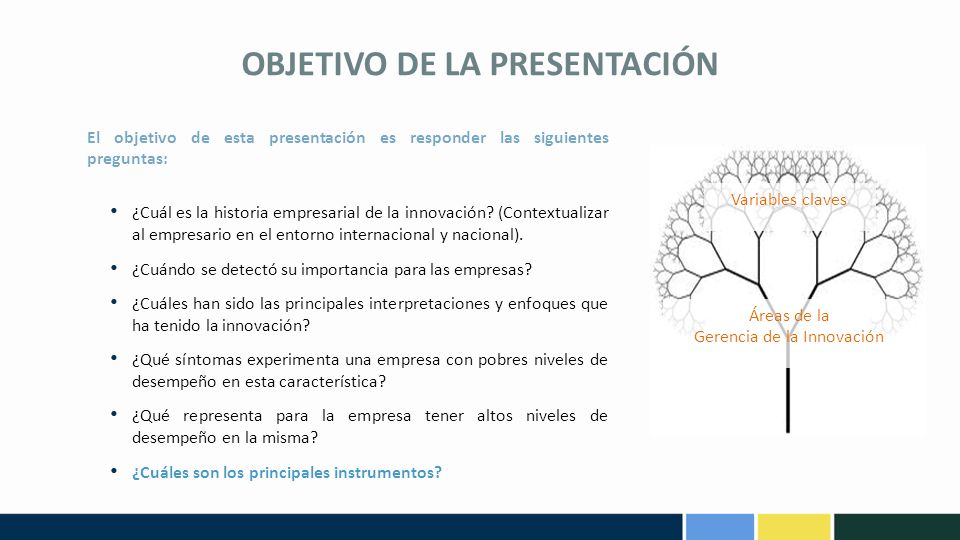 OBJETIVO DE LA PRESENTACIÓN

El objetivo de esta presentación es responder las siguientes preguntas:

• ¿Cuál es la historia empresarial de la innovación? (Contextualizar al empresario en el entorno internacional y nacional).
• ¿Cuándo se detectó su importancia para las empresas?
• ¿Cuáles han sido las principales interpretaciones y enfoques que ha tenido la innovación?
• ¿Qué síntomas experimenta una empresa con pobres niveles de desempeño en esta característica?
• ¿Qué representa para la empresa tener altos niveles de desempeño en la misma?
• ¿Cuáles son los principales instrumentos?

Variables claves

Áreas de la Gerencia de la Innovación